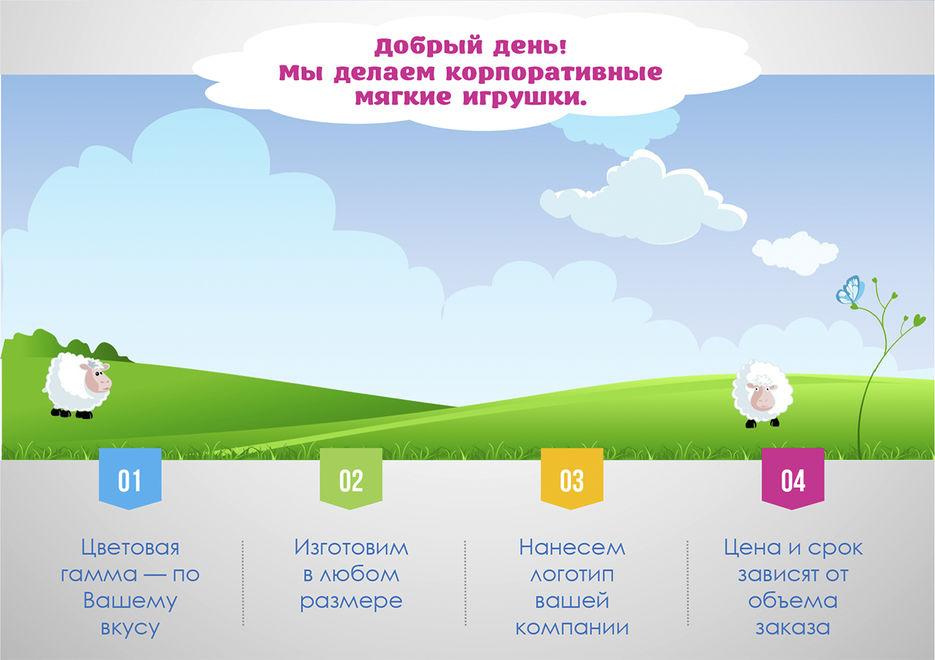 Добрый день!
Мы делаем корпоративные мягкие игрушки.

01

Цветовая гамма — по Вашему вкусу

02

Изготовим в любом размере

03

Нанесем логотип вашей компании

04

Цена и срок зависят от объема заказа